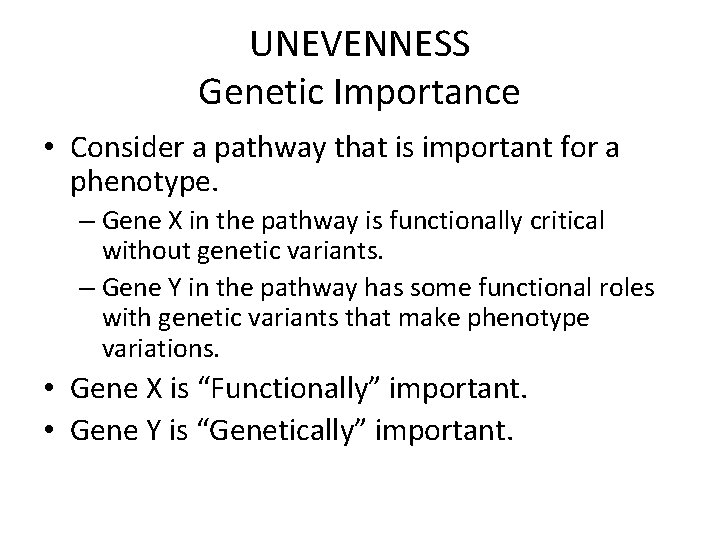 UNEVENNESS
Genetic Importance

• Consider a pathway that is important for a phenotype.
– Gene X in the pathway is functionally critical without genetic variants.
– Gene Y in the pathway has some functional roles with genetic variants that make phenotype variations.
• Gene X is “Functionally” important.
• Gene Y is “Genetically” important.